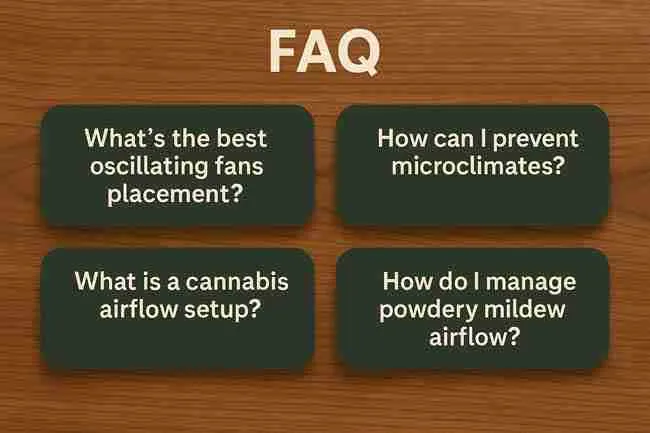 FAQ

What's the best oscillating fans placement?

How can I prevent microclimates?

What is a cannabis airflow setup?

How do I manage powdery mildew airflow?